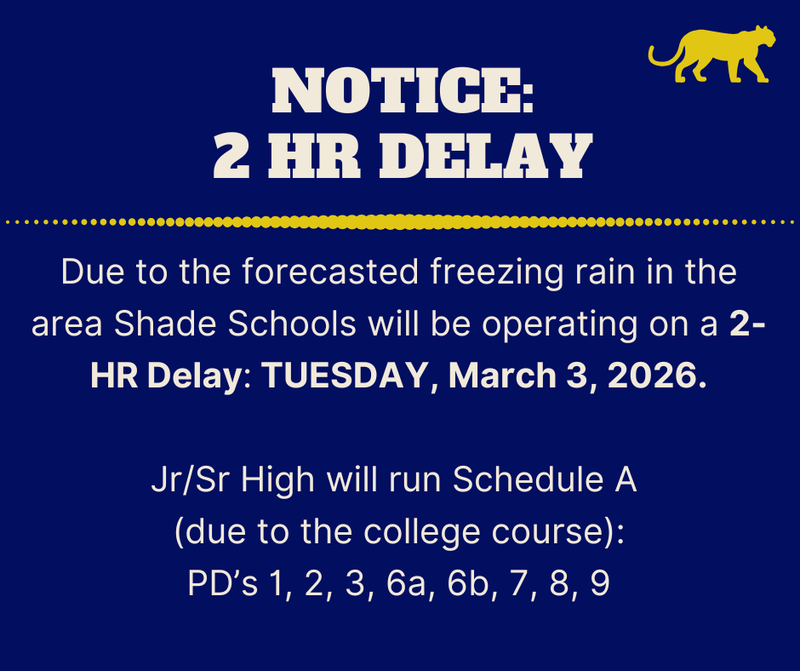 NOTICE:
2 HR DELAY

Due to the forecasted freezing rain in the area Shade Schools will be operating on a 2-HR Delay: TUESDAY, March 3, 2026.

Jr/Sr High will run Schedule A (due to the college course): PD's 1, 2, 3, 6a, 6b, 7, 8, 9